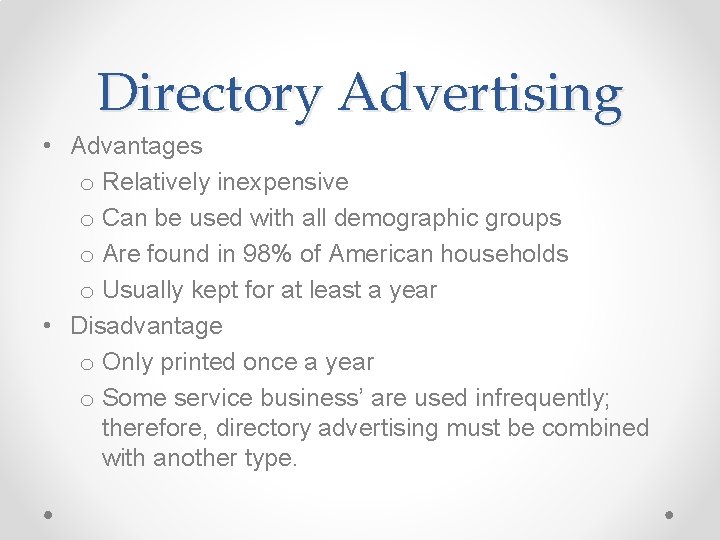 Directory Advertising

• Advantages
o Relatively inexpensive
o Can be used with all demographic groups
o Are found in 98% of American households
o Usually kept for at least a year
• Disadvantage
o Only printed once a year
o Some service business' are used infrequently; therefore, directory advertising must be combined with another type.